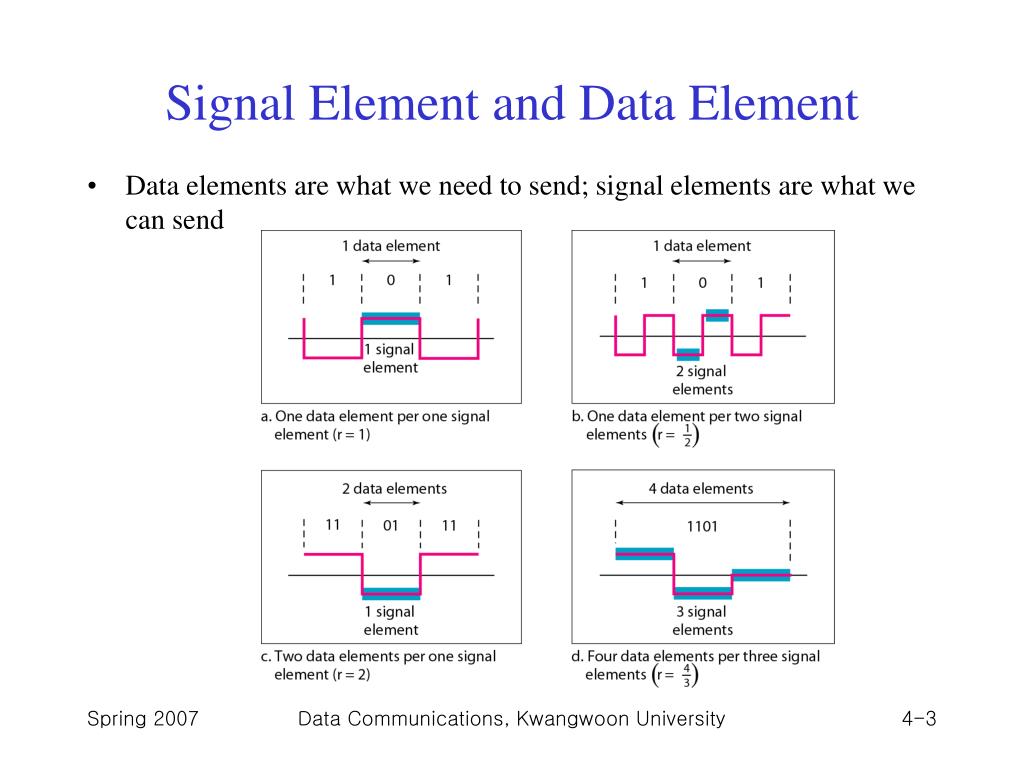 Signal Element and Data Element

• Data elements are what we need to send; signal elements are what we can send

1 data element

1 0 1

1 signal element

a. One data element per one signal element (r = 1)

1 data element

1 0 1

2 signal elements

b. One data element per two signal elements $\left(r = \frac{1}{2}\right)$

2 data elements

11 01 11

1 signal element

c. Two data elements per one signal element (r = 2)

4 data elements

1101

3 signal elements

d. Four data elements per three signal elements $\left(r = \frac{4}{3}\right)$

Spring 2007 Data Communications, Kwangwoon University 4-3